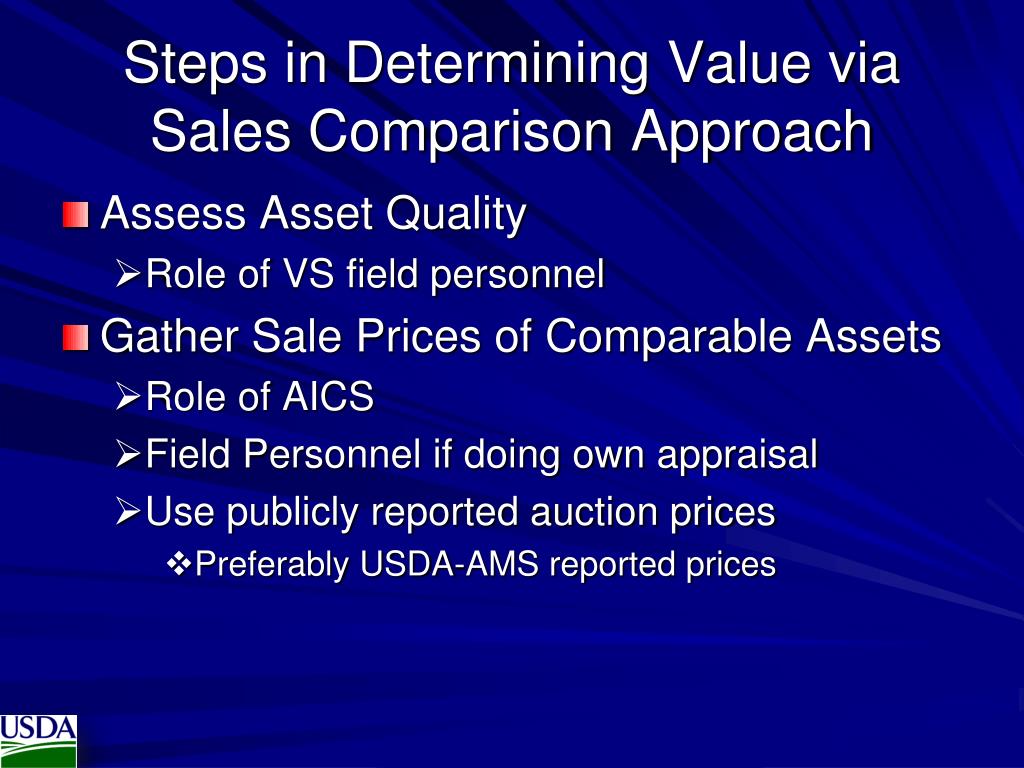 Steps in Determining Value via Sales Comparison Approach

Assess Asset Quality

Role of VS field personnel

Gather Sale Prices of Comparable Assets

Role of AICS

Field Personnel if doing own appraisal

Use publicly reported auction prices

Preferably USDA-AMS reported prices

USDA